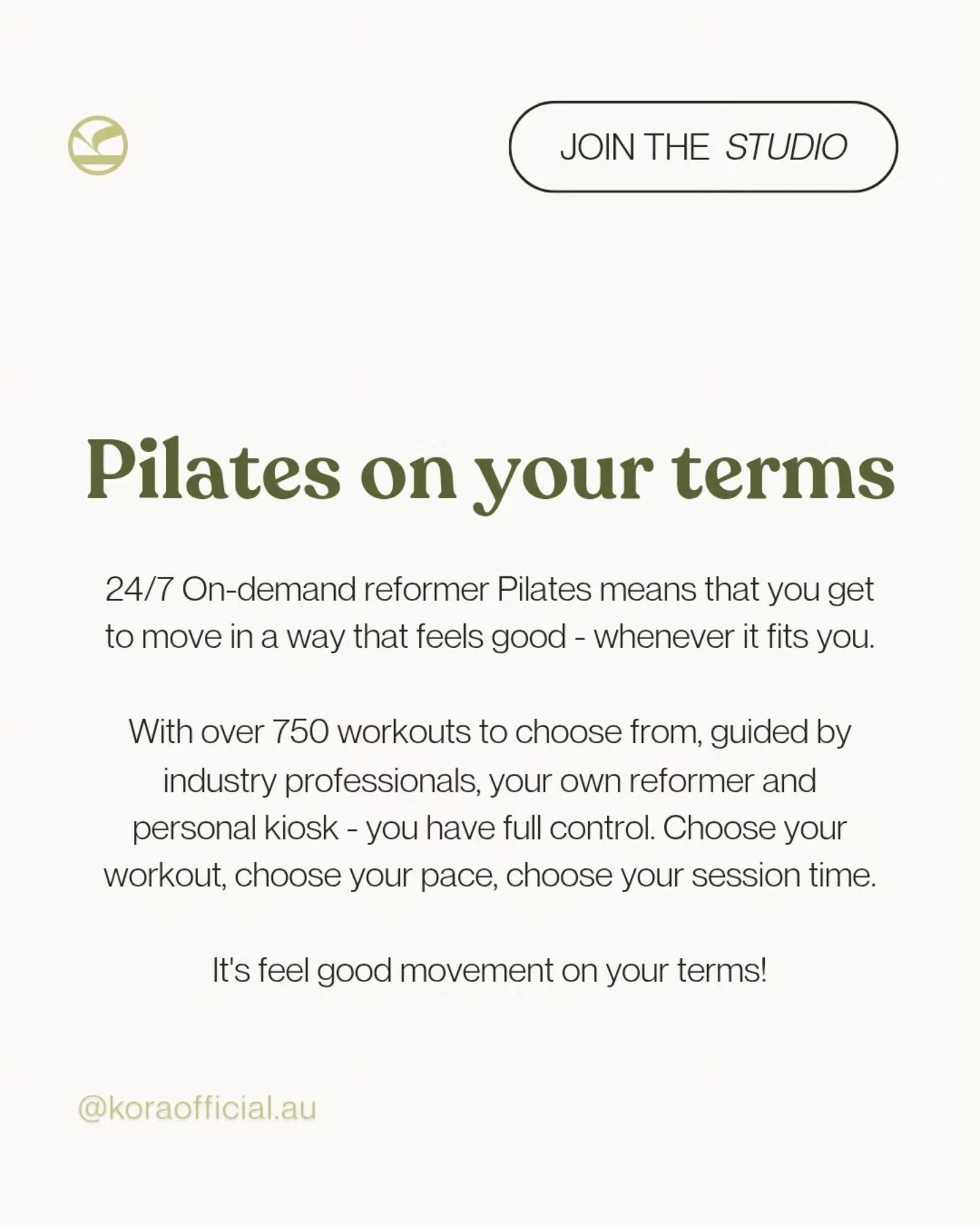 JOIN THE STUDIO

Pilates on your terms

24/7 On-demand reformer Pilates means that you get to move in a way that feels good - whenever it fits you.

With over 750 workouts to choose from, guided by industry professionals, your own reformer and personal kiosk - you have full control. Choose your workout, choose your pace, choose your session time.

It's feel good movement on your terms!

@koraofficial.au